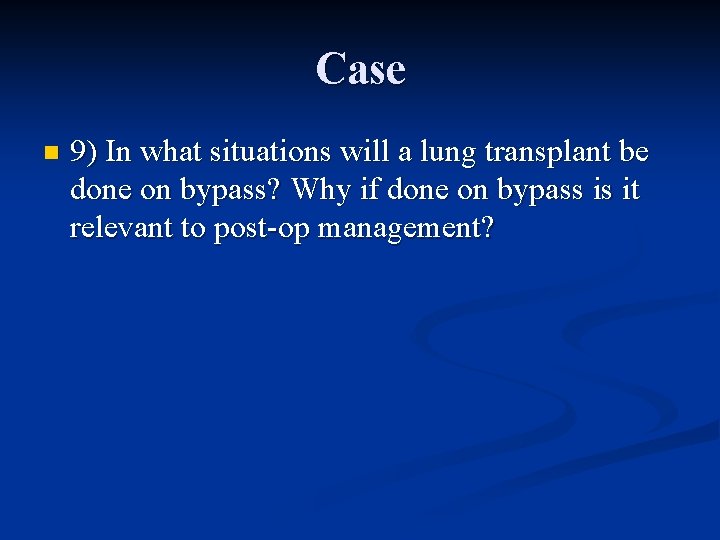 Case

9) In what situations will a lung transplant be done on bypass? Why if done on bypass is it relevant to post-op management?